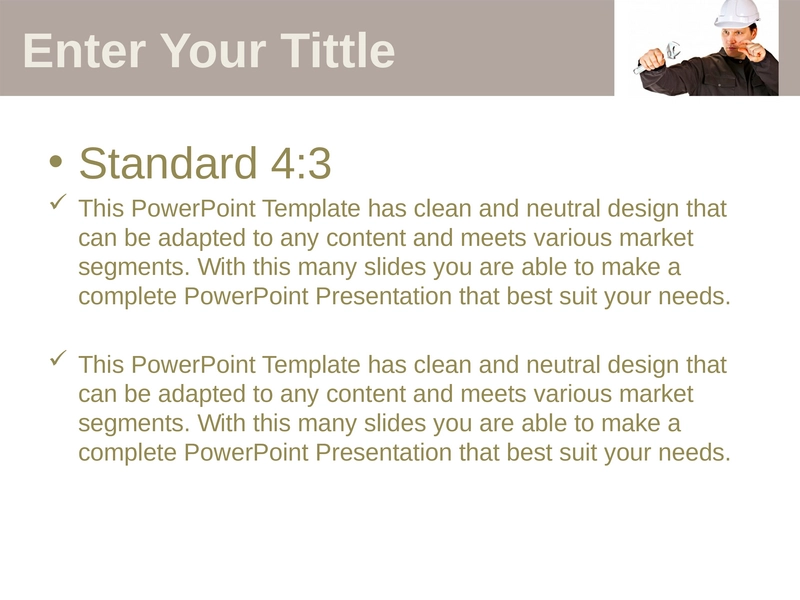 Enter Your Tittle

• Standard 4:3

✓ This PowerPoint Template has clean and neutral design that can be adapted to any content and meets various market segments. With this many slides you are able to make a complete PowerPoint Presentation that best suit your needs.

✓ This PowerPoint Template has clean and neutral design that can be adapted to any content and meets various market segments. With this many slides you are able to make a complete PowerPoint Presentation that best suit your needs.